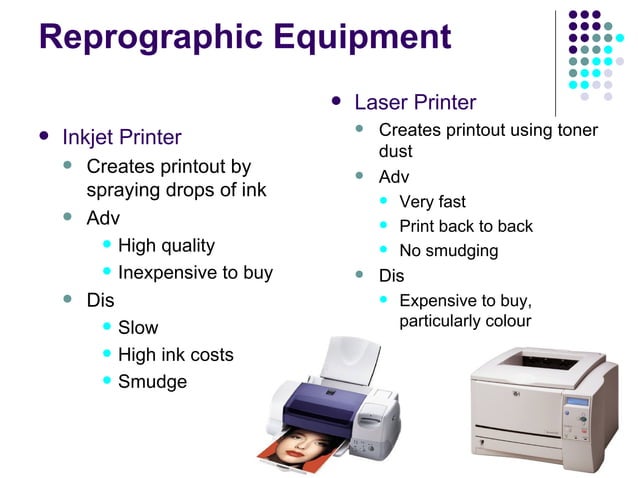 Reprographic Equipment

- Inkjet Printer
  - Creates printout by spraying drops of ink
  - Adv
    - High quality
    - Inexpensive to buy
  - Dis
    - Slow
    - High ink costs
    - Smudge

- Laser Printer
  - Creates printout using toner dust
  - Adv
    - Very fast
    - Print back to back
    - No smudging
  - Dis
    - Expensive to buy, particularly colour